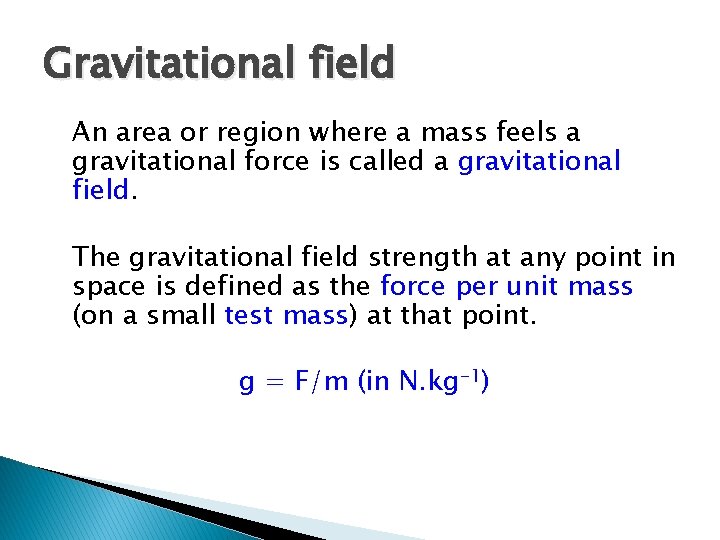 Gravitational field

An area or region where a mass feels a gravitational force is called a gravitational field.

The gravitational field strength at any point in space is defined as the force per unit mass (on a small test mass) at that point.

$g = F/m$ (in $N.kg^{-1}$)